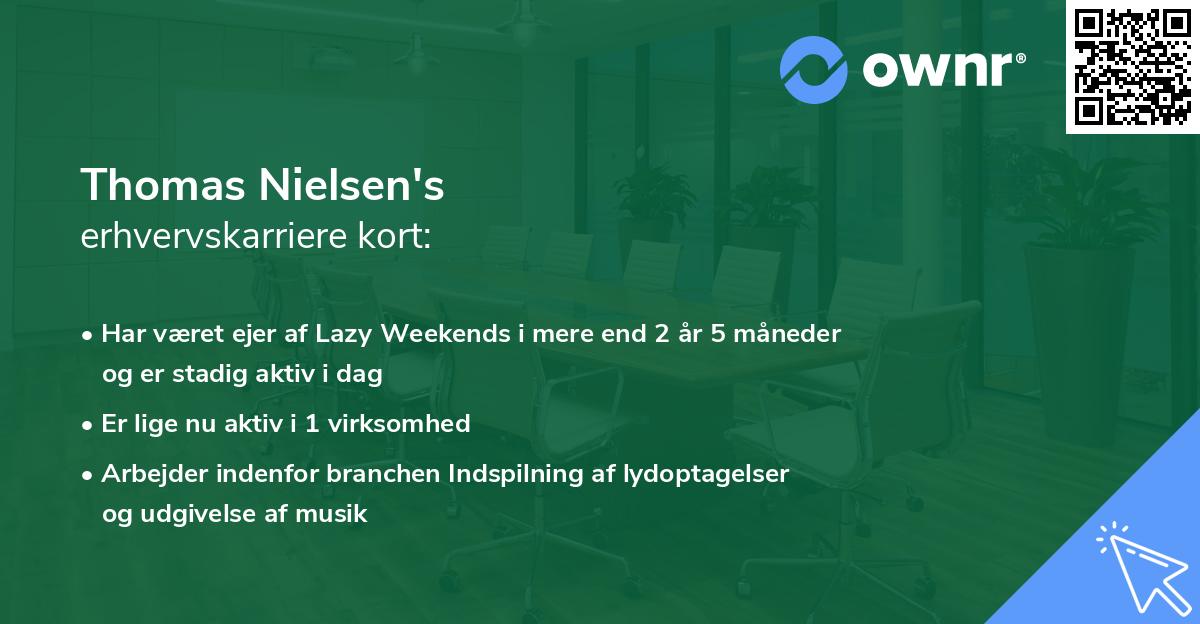 ownr®

Thomas Nielsen's
erhvervskarriere kort:

• Har været ejer af Lazy Weekends i mere end 2 år 5 måneder og er stadig aktiv i dag
• Er lige nu aktiv i 1 virksomhed
• Arbejder indenfor branchen Indspilning af lydoptagelser og udgivelse af musik